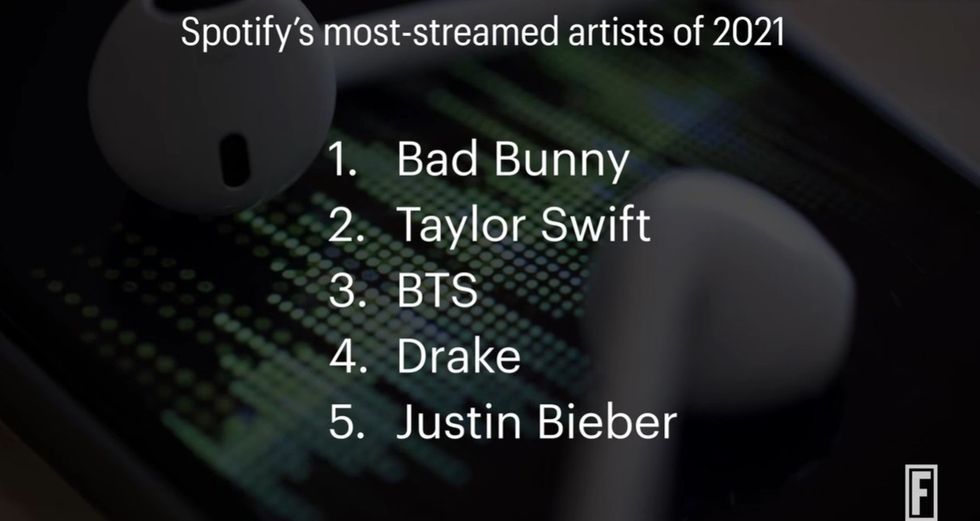 Spotify's most-streamed artists of 2021

1. Bad Bunny
2. Taylor Swift
3. BTS
4. Drake
5. Justin Bieber

F